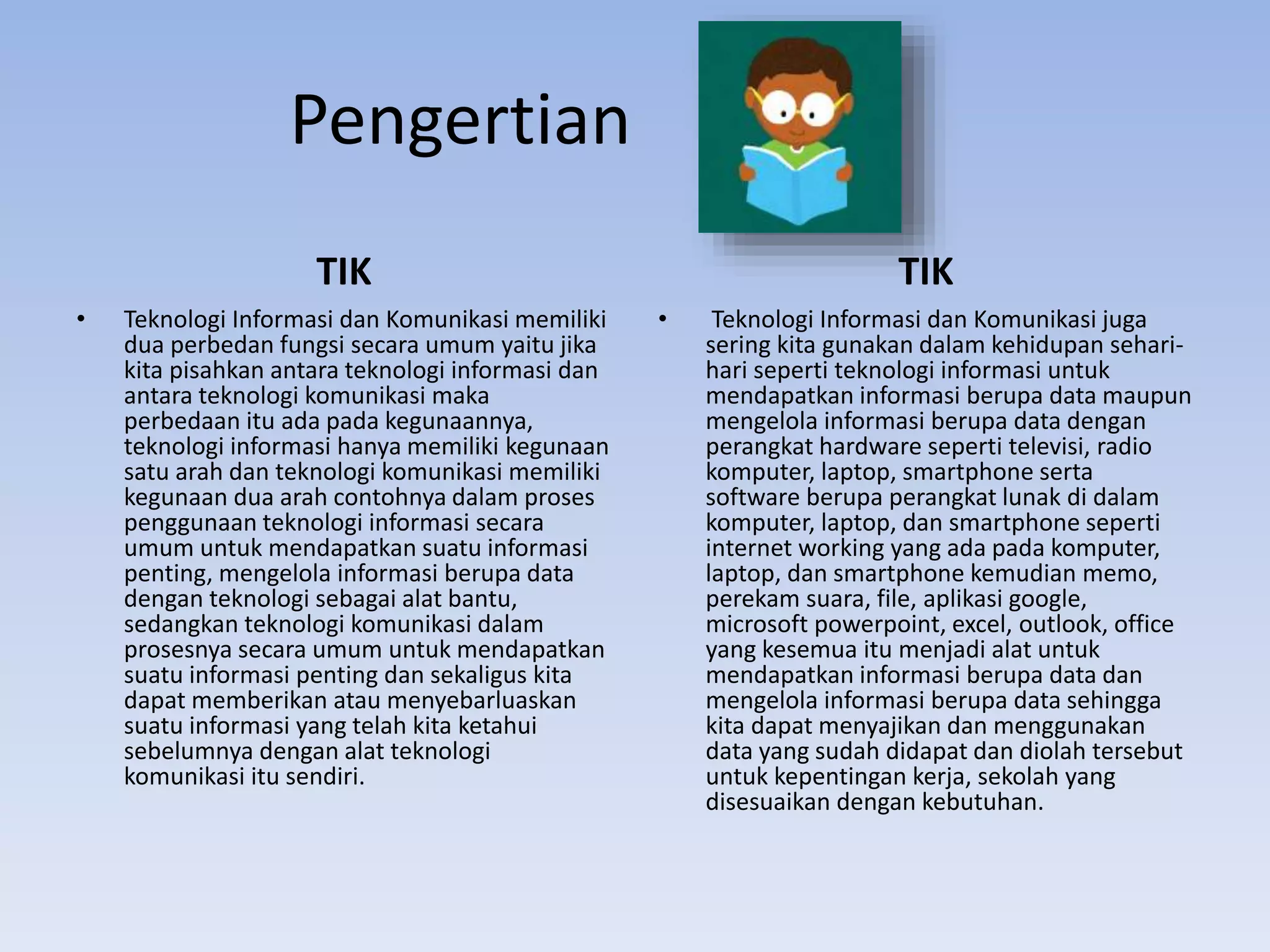 Pengertian

TIK

• Teknologi Informasi dan Komunikasi memiliki dua perbedan fungsi secara umum yaitu jika kita pisahkan antara teknologi informasi dan antara teknologi komunikasi maka perbedaan itu ada pada kegunaannya, teknologi informasi hanya memiliki kegunaan satu arah dan teknologi komunikasi memiliki kegunaan dua arah contohnya dalam proses penggunaan teknologi informasi secara umum untuk mendapatkan suatu informasi penting, mengelola informasi berupa data dengan teknologi sebagai alat bantu, sedangkan teknologi komunikasi dalam prosesnya secara umum untuk mendapatkan suatu informasi penting dan sekaligus kita dapat memberikan atau menyebarluaskan suatu informasi yang telah kita ketahui sebelumnya dengan alat teknologi komunikasi itu sendiri.

TIK

• Teknologi Informasi dan Komunikasi juga sering kita gunakan dalam kehidupan sehari-hari seperti teknologi informasi untuk mendapatkan informasi berupa data maupun mengelola informasi berupa data dengan perangkat hardware seperti televisi, radio komputer, laptop, smartphone serta software berupa perangkat lunak di dalam komputer, laptop, dan smartphone seperti internet working yang ada pada komputer, laptop, dan smartphone kemudian memo, perekam suara, file, aplikasi google, microsoft powerpoint, excel, outlook, office yang kesemua itu menjadi alat untuk mendapatkan informasi berupa data dan mengelola informasi berupa data sehingga kita dapat menyajikan dan menggunakan data yang sudah didapat dan diolah tersebut untuk kepentingan kerja, sekolah yang disesuaikan dengan kebutuhan.